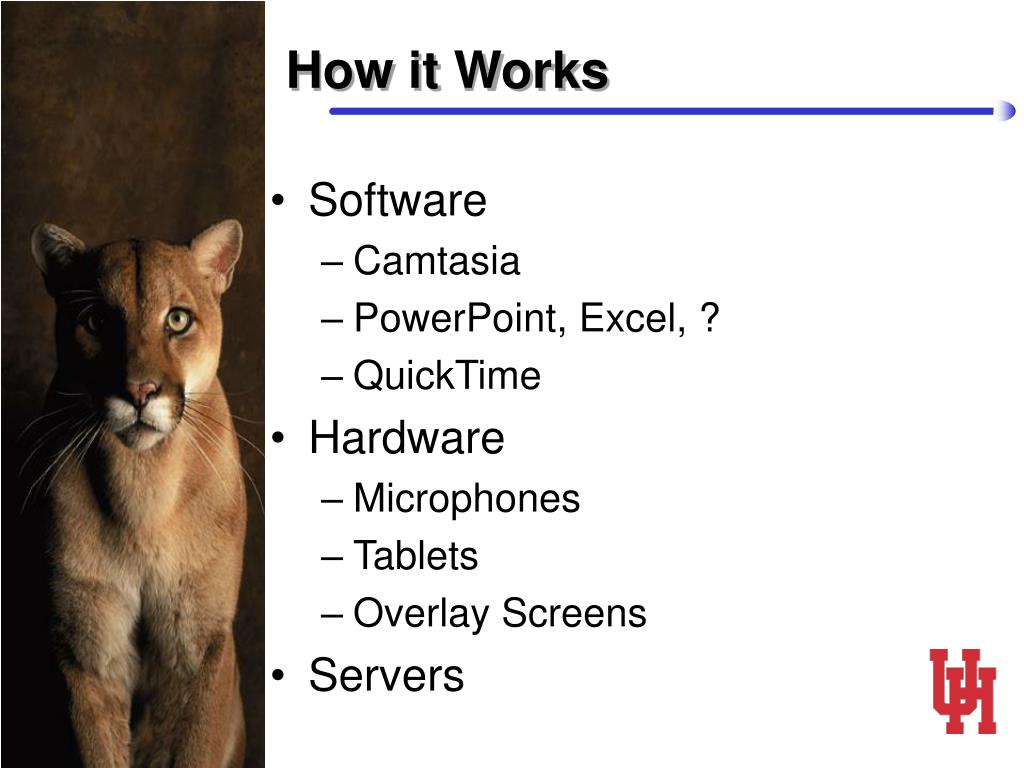 How it Works

• Software
– Camtasia
– PowerPoint, Excel, ?
– QuickTime
• Hardware
– Microphones
– Tablets
– Overlay Screens
• Servers

UH